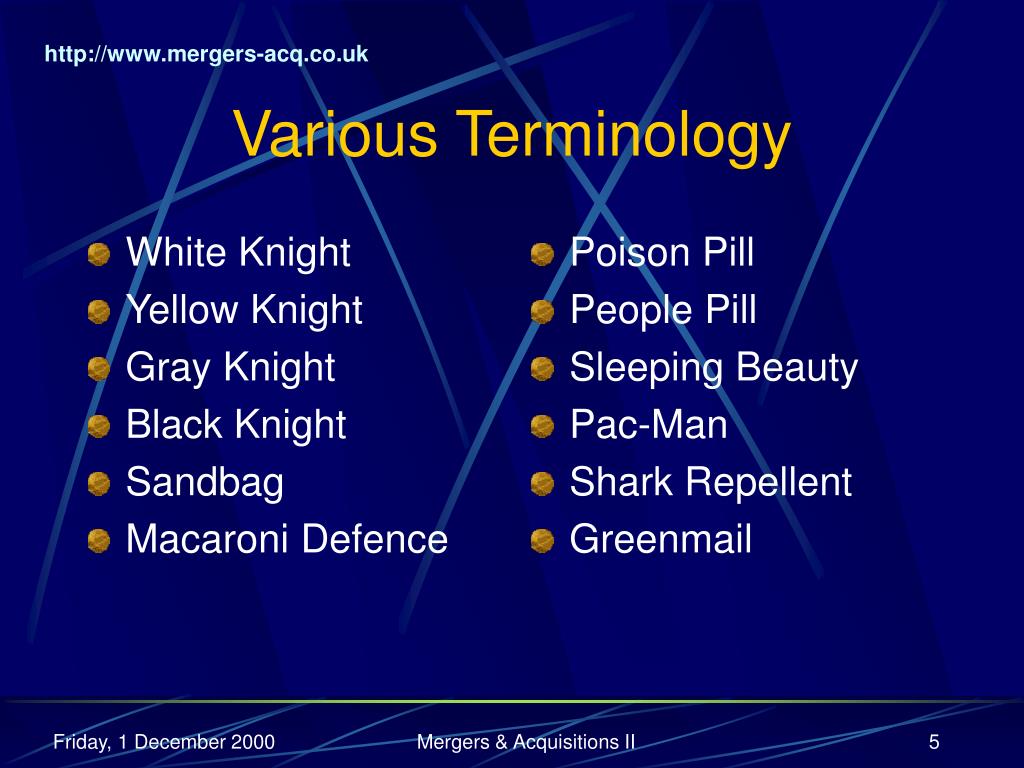 http://www.mergers-acq.co.uk

Various Terminology

White Knight
Yellow Knight
Gray Knight
Black Knight
Sandbag
Macaroni Defence

Poison Pill
People Pill
Sleeping Beauty
Pac-Man
Shark Repellent
Greenmail

Friday, 1 December 2000
Mergers & Acquisitions II
5